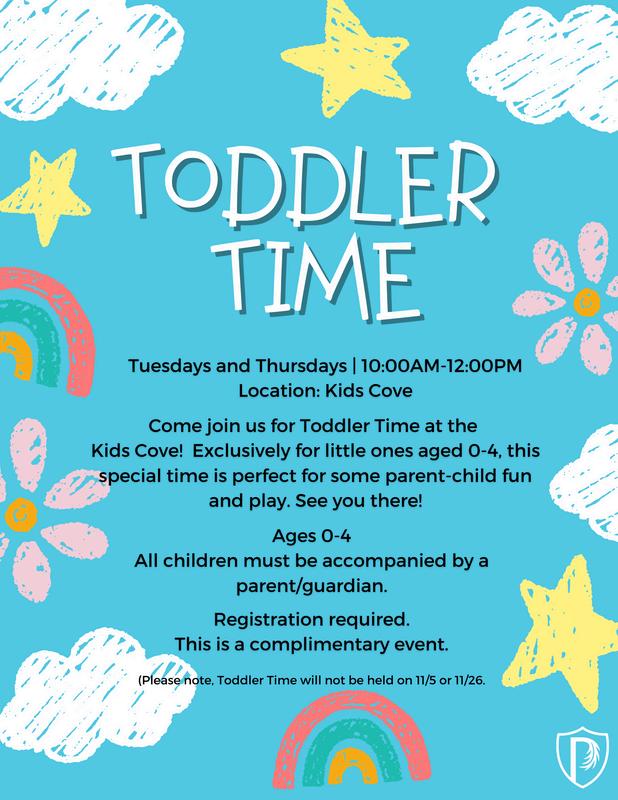 TODDLER TIME

Tuesdays and Thursdays | 10:00AM-12:00PM
Location: Kids Cove

Come join us for Toddler Time at the Kids Cove! Exclusively for little ones aged 0-4, this special time is perfect for some parent-child fun and play. See you there!

Ages 0-4
All children must be accompanied by a parent/guardian.

Registration required.
This is a complimentary event.

(Please note, Toddler Time will not be held on 11/5 or 11/26.

P